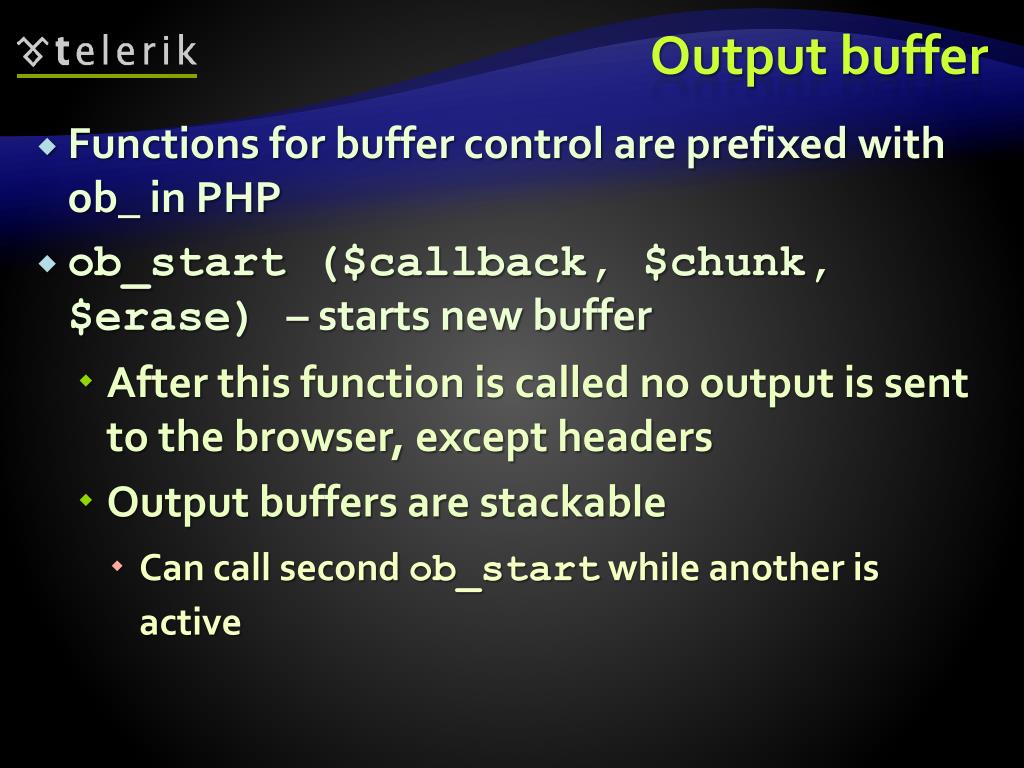 telerik

Output buffer

Functions for buffer control are prefixed with ob_ in PHP

ob_start ($callback, $chunk, $erase) – starts new buffer

After this function is called no output is sent to the browser, except headers

Output buffers are stackable

Can call second ob_start while another is active